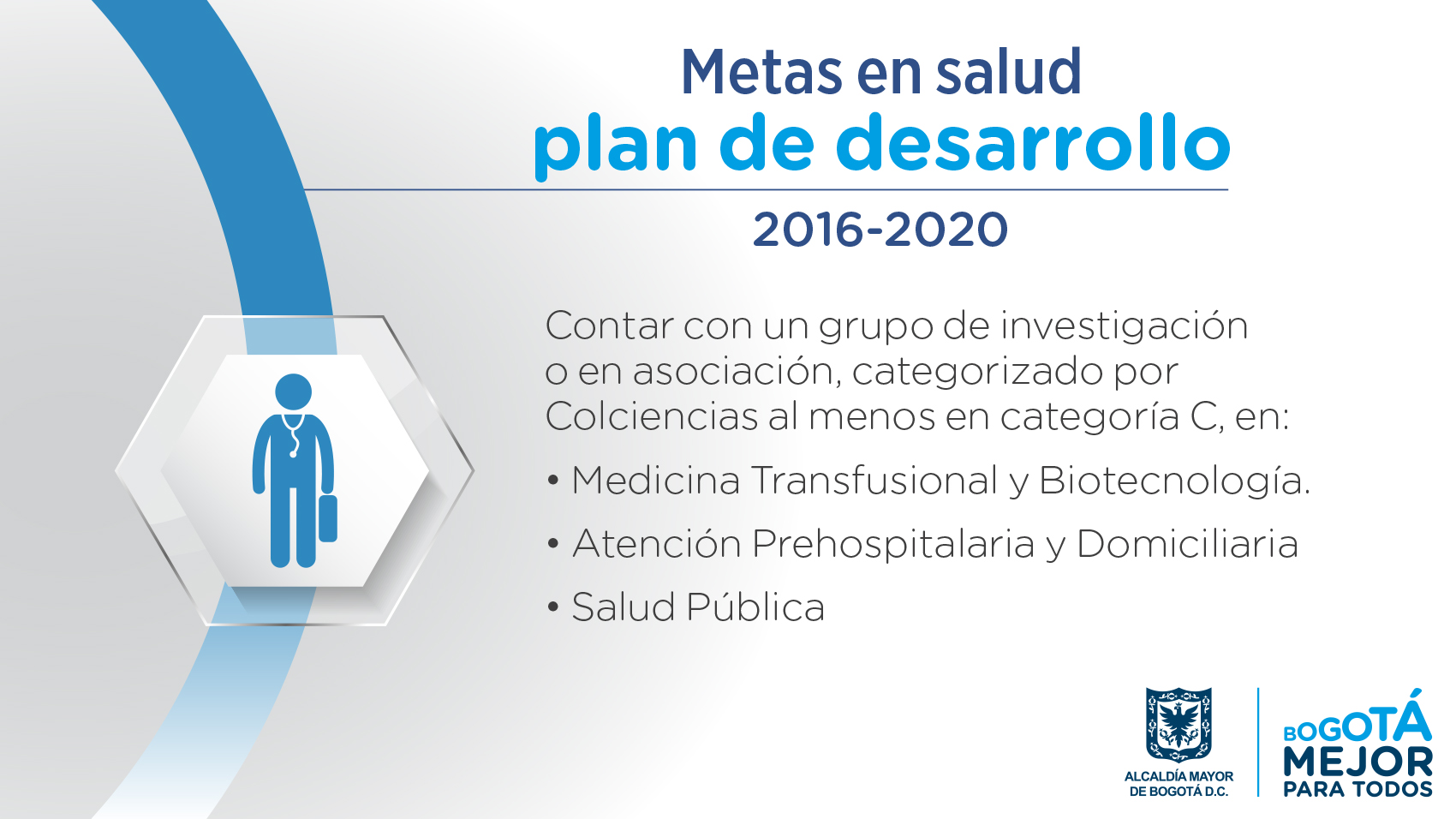 Metas en salud
plan de desarrollo
2016-2020

Contar con un grupo de investigación o en asociación, categorizado por Colciencias al menos en categoría C, en:

• Medicina Transfusional y Biotecnología.
• Atención Prehospitalaria y Domiciliaria
• Salud Pública

ALCALDÍA MAYOR DE BOGOTÁ D.C.

BOGOTÁ MEJOR PARA TODOS